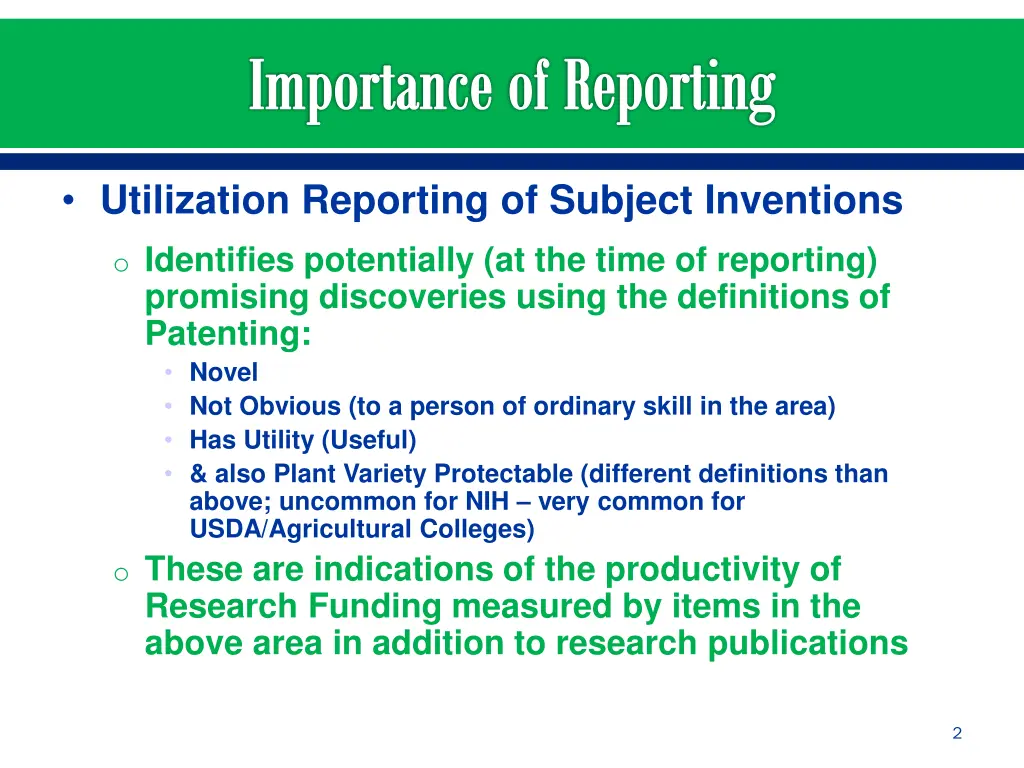 Importance of Reporting

• Utilization Reporting of Subject Inventions

o Identifies potentially (at the time of reporting) promising discoveries using the definitions of Patenting:

• Novel
• Not Obvious (to a person of ordinary skill in the area)
• Has Utility (Useful)
• & also Plant Variety Protectable (different definitions than above; uncommon for NIH – very common for USDA/Agricultural Colleges)

o These are indications of the productivity of Research Funding measured by items in the above area in addition to research publications

2